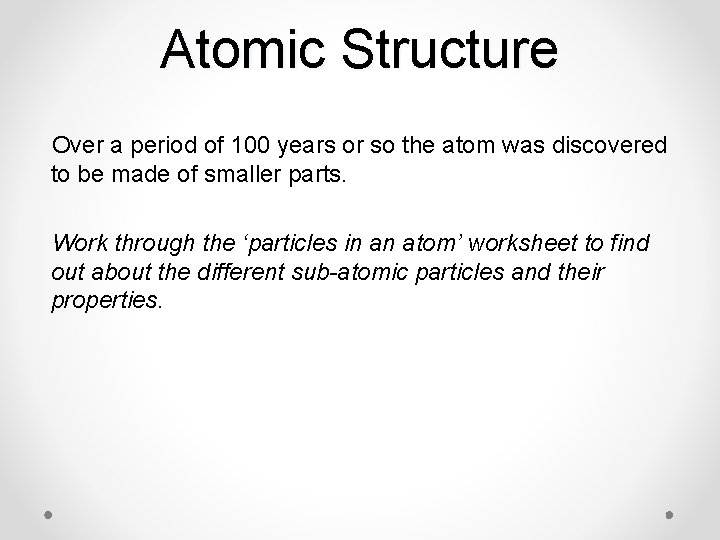 Atomic Structure

Over a period of 100 years or so the atom was discovered to be made of smaller parts.

Work through the ‘particles in an atom’ worksheet to find out about the different sub-atomic particles and their properties.